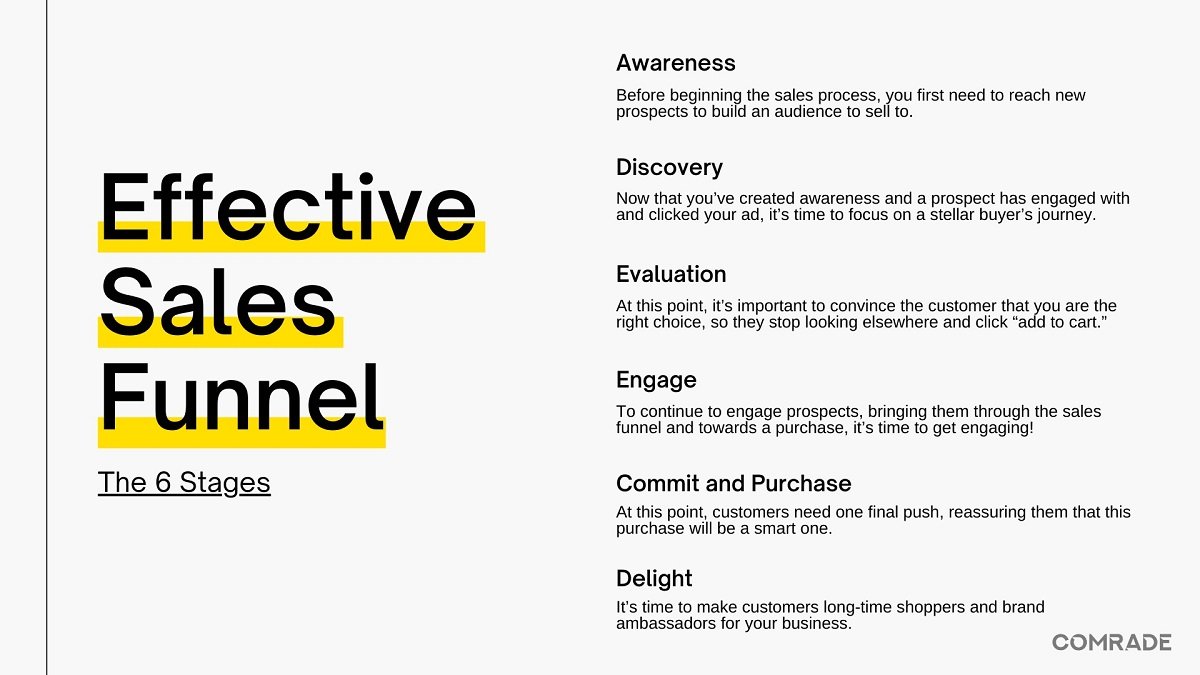 Effective Sales Funnel

The 6 Stages

Awareness

Before beginning the sales process, you first need to reach new prospects to build an audience to sell to.

Discovery

Now that you’ve created awareness and a prospect has engaged with and clicked your ad, it’s time to focus on a stellar buyer’s journey.

Evaluation

At this point, it’s important to convince the customer that you are the right choice, so they stop looking elsewhere and click “add to cart.”

Engage

To continue to engage prospects, bringing them through the sales funnel and towards a purchase, it’s time to get engaging!

Commit and Purchase

At this point, customers need one final push, reassuring them that this purchase will be a smart one.

Delight

It’s time to make customers long-time shoppers and brand ambassadors for your business.

COMRADE